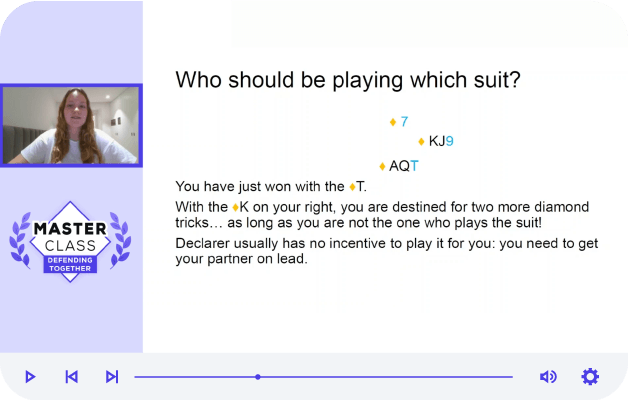 MASTER CLASS DEFENDING TOGETHER

Who should be playing which suit?

♦ 7

♦ KJ9

♦ AQT

You have just won with the ♦T.

With the ♦K on your right, you are destined for two more diamond tricks… as long as you are not the one who plays the suit!

Declarer usually has no incentive to play it for you: you need to get your partner on lead.